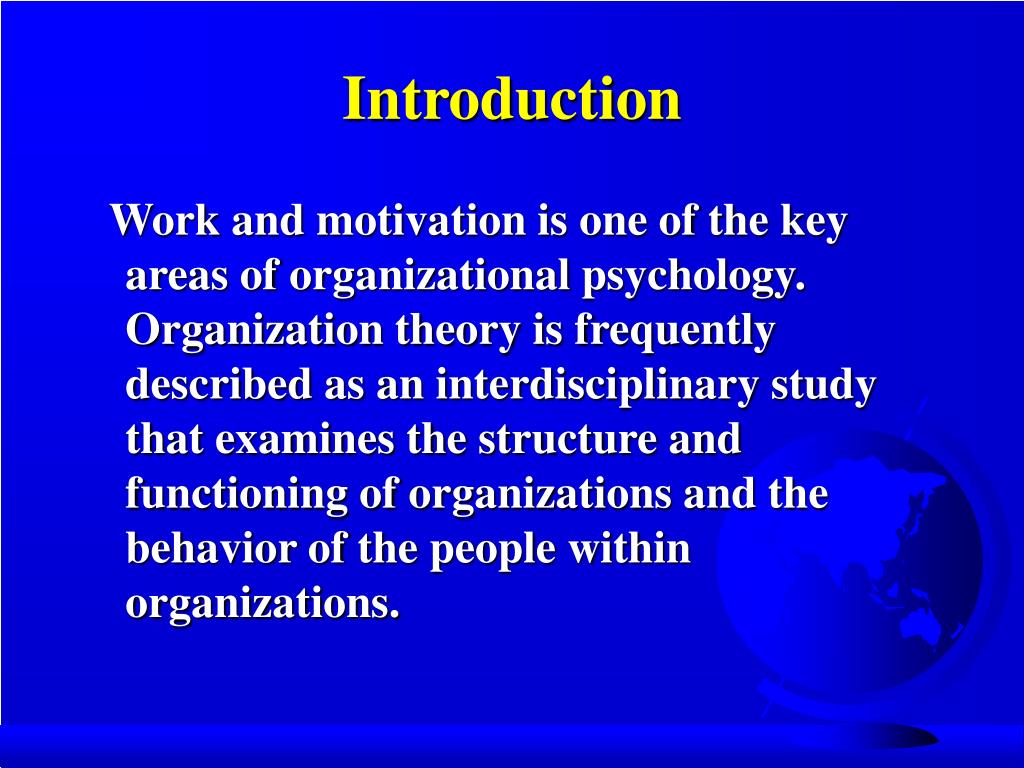 Introduction

Work and motivation is one of the key areas of organizational psychology. Organization theory is frequently described as an interdisciplinary study that examines the structure and functioning of organizations and the behavior of the people within organizations.